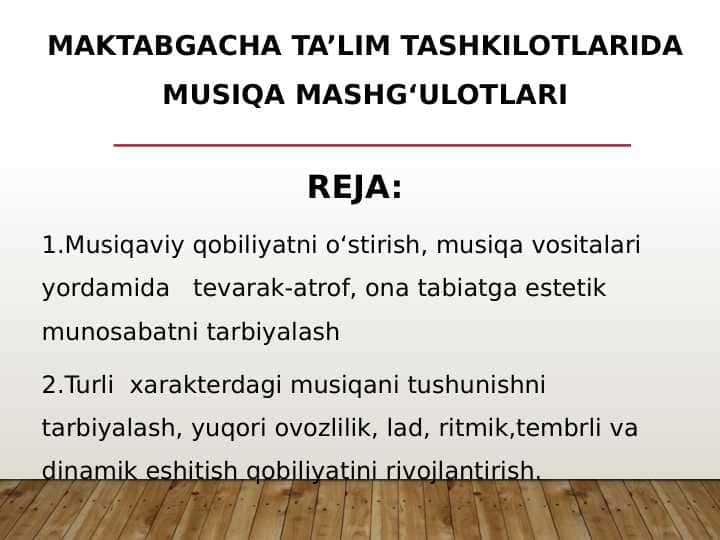 MAKTABGACHA TA’LIM TASHKILOTLARIDA MUSIQA MASHG‘ULOTLARI

REJA:

1.Musiqaviy qobiliyatni o‘stirish, musiqa vositalari yordamida tevarak-atrof, ona tabiatga estetik munosabatni tarbiyalash

2.Turli xarakterdagi musiqani tushunishni tarbiyalash, yuqori ovozlilik, lad, ritmik,tembrli va dinamik eshitish qobiliyatini rivojlantirish.